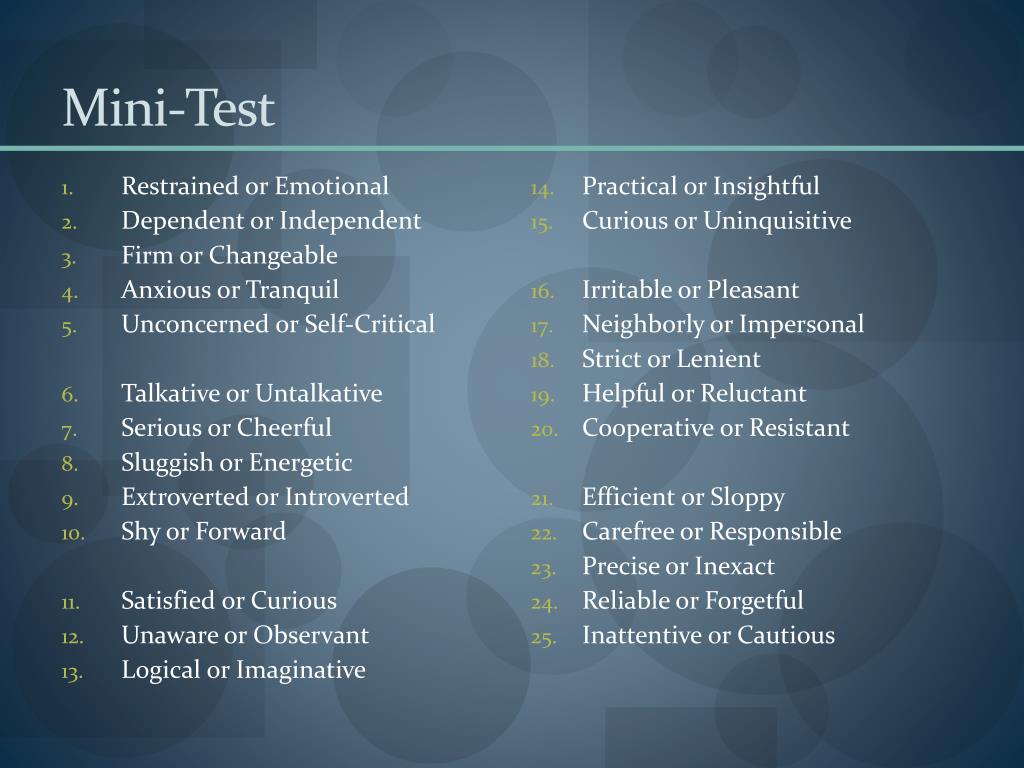 Mini-Test

1. Restrained or Emotional
2. Dependent or Independent
3. Firm or Changeable
4. Anxious or Tranquil
5. Unconcerned or Self-Critical

6. Talkative or Untalkative
7. Serious or Cheerful
8. Sluggish or Energetic
9. Extroverted or Introverted
10. Shy or Forward

11. Satisfied or Curious
12. Unaware or Observant
13. Logical or Imaginative

14. Practical or Insightful
15. Curious or Uninquisitive

16. Irritable or Pleasant
17. Neighborly or Impersonal
18. Strict or Lenient
19. Helpful or Reluctant
20. Cooperative or Resistant

21. Efficient or Sloppy
22. Carefree or Responsible
23. Precise or Inexact
24. Reliable or Forgetful
25. Inattentive or Cautious